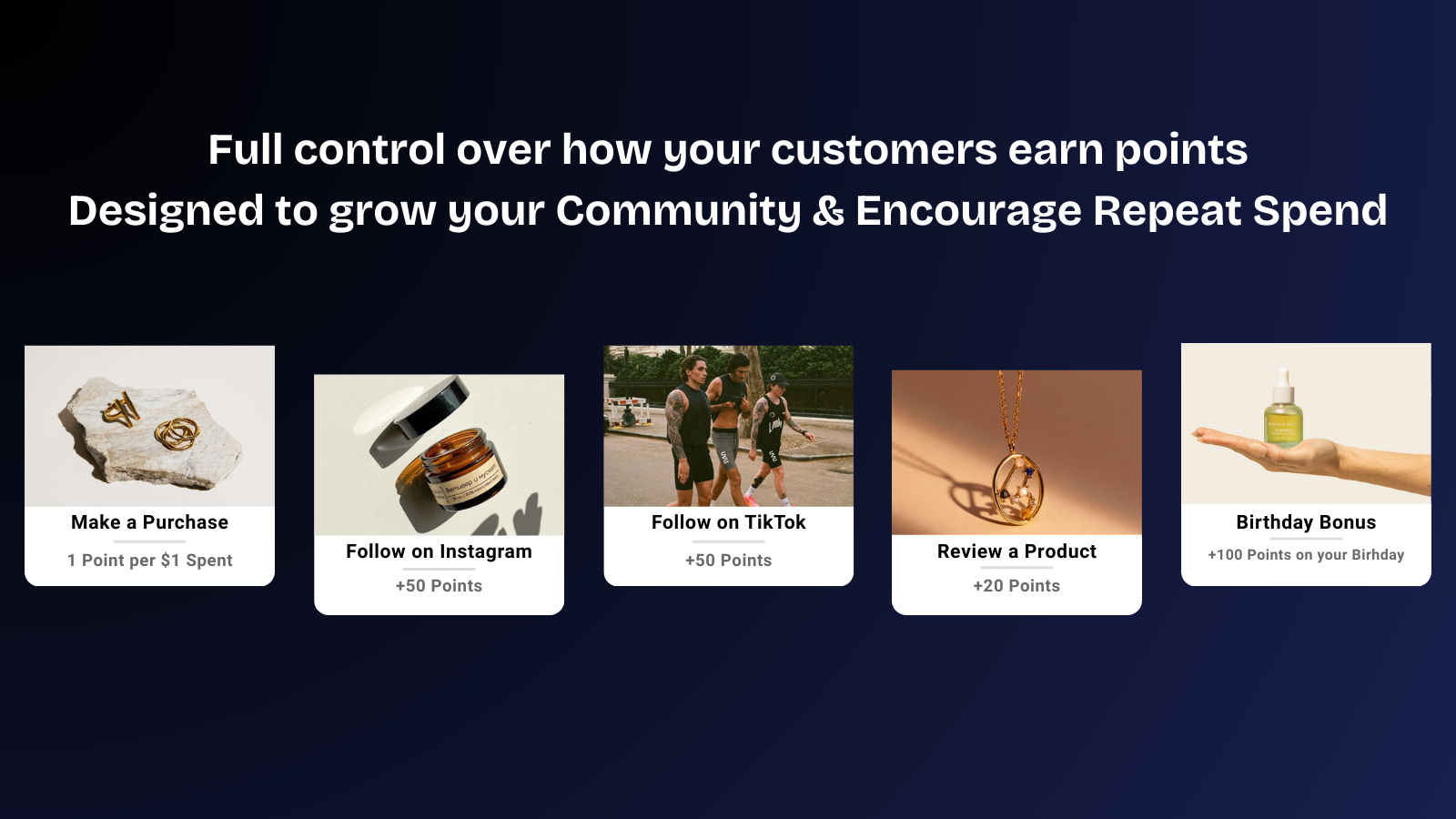 Full control over how your customers earn points
Designed to grow your Community & Encourage Repeat Spend

Make a Purchase

1 Point per $1 Spent

Follow on Instagram

+50 Points

Follow on TikTok

+50 Points

Review a Product

+20 Points

Birthday Bonus

+100 Points on your Birhday